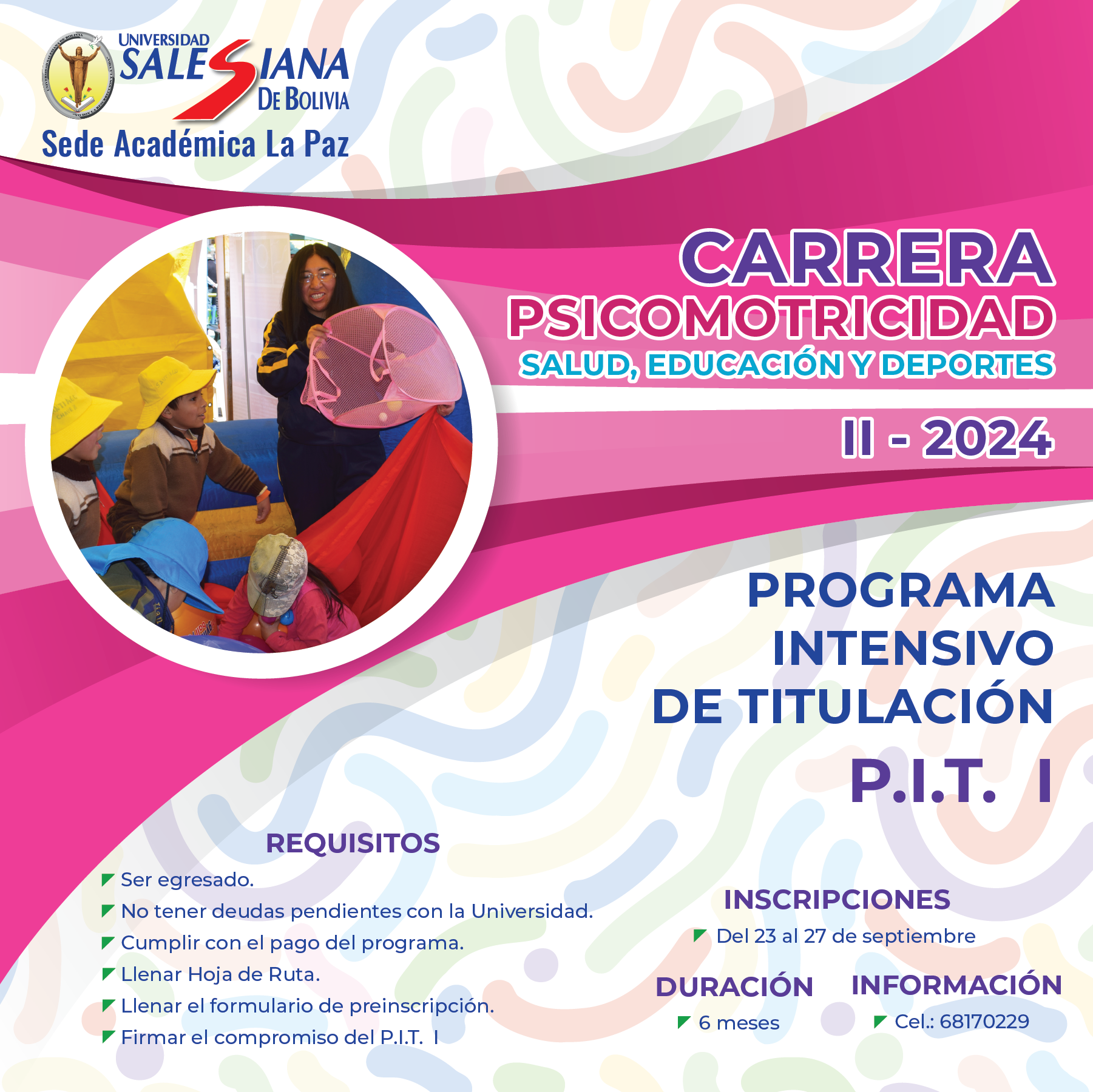 UNIVERSIDAD SALESIANA DE BOLIVIA
Sede Académica La Paz

CARRERA
PSICOMOTRICIDAD
SALUD, EDUCACIÓN Y DEPORTES

II - 2024

PROGRAMA INTENSIVO DE TITULACIÓN
P.I.T. I

REQUISITOS
Ser egresado.
No tener deudas pendientes con la Universidad.
Cumplir con el pago del programa.
Llenar Hoja de Ruta.
Llenar el formulario de preinscripción.
Firmar el compromiso del P.I.T. I

INSCRIPCIONES
Del 23 al 27 de septiembre

DURACIÓN
6 meses

INFORMACIÓN
Cel.: 68170229